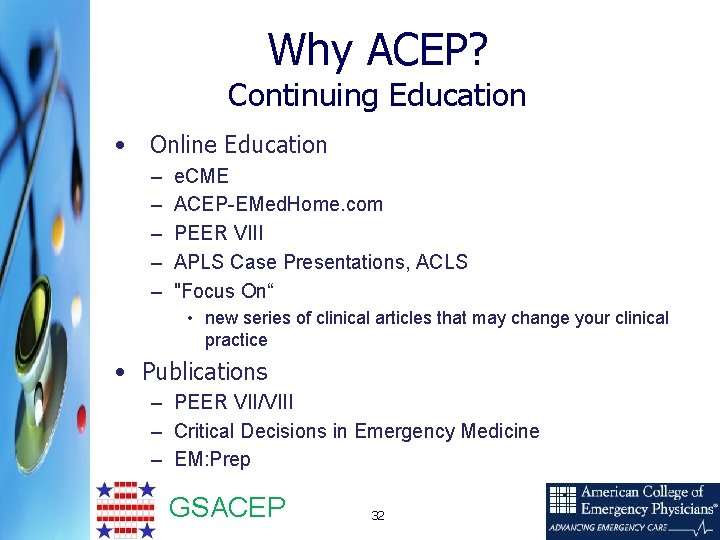 Why ACEP?
Continuing Education

• Online Education
– eCME
– ACEP-EMedHome.com
– PEER VIII
– APLS Case Presentations, ACLS
– "Focus On“
• new series of clinical articles that may change your clinical practice

• Publications
– PEER VII/VIII
– Critical Decisions in Emergency Medicine
– EM:Prep

GSACEP

32

American College of Emergency Physicians®
ADVANCING EMERGENCY CARE